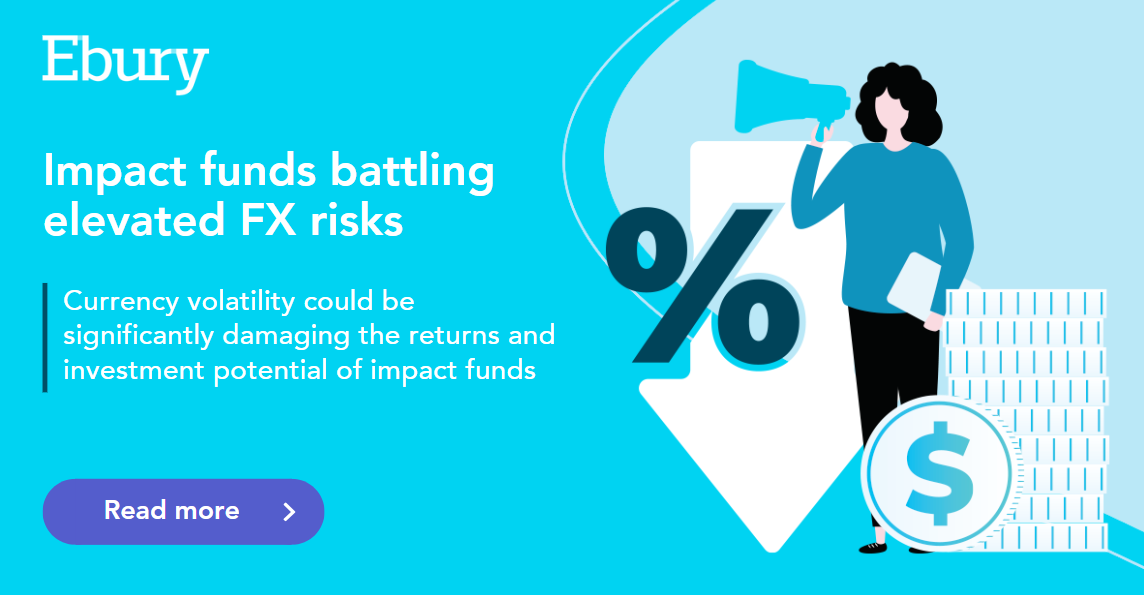 Ebury

Impact funds battling elevated FX risks

Currency volatility could be significantly damaging the returns and investment potential of impact funds

Read more

%

$